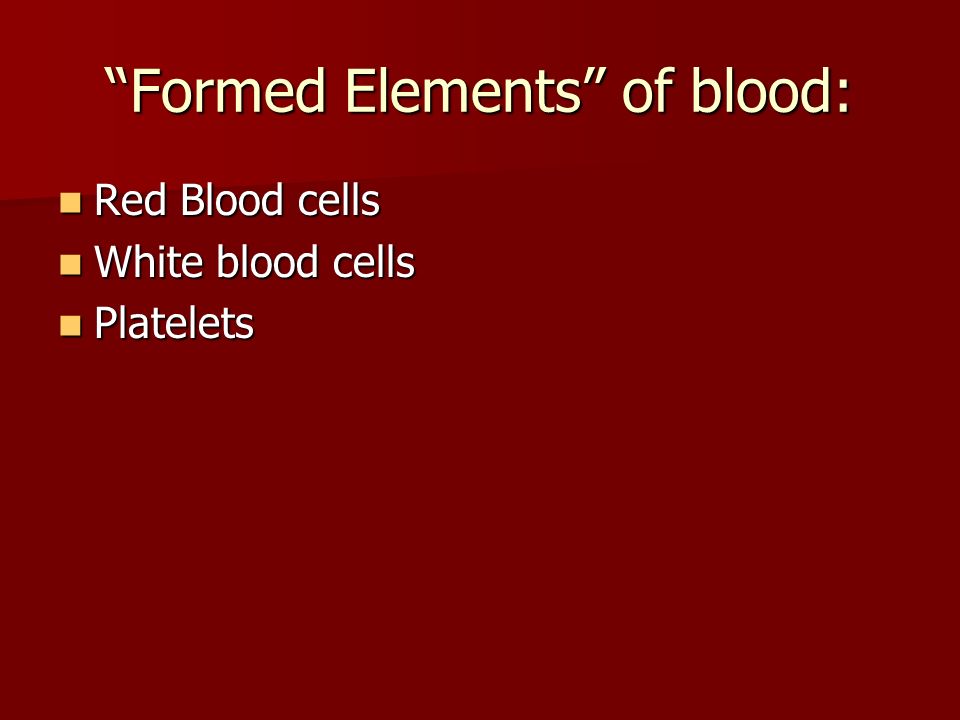 “Formed Elements” of blood:

- Red Blood cells
- White blood cells
- Platelets